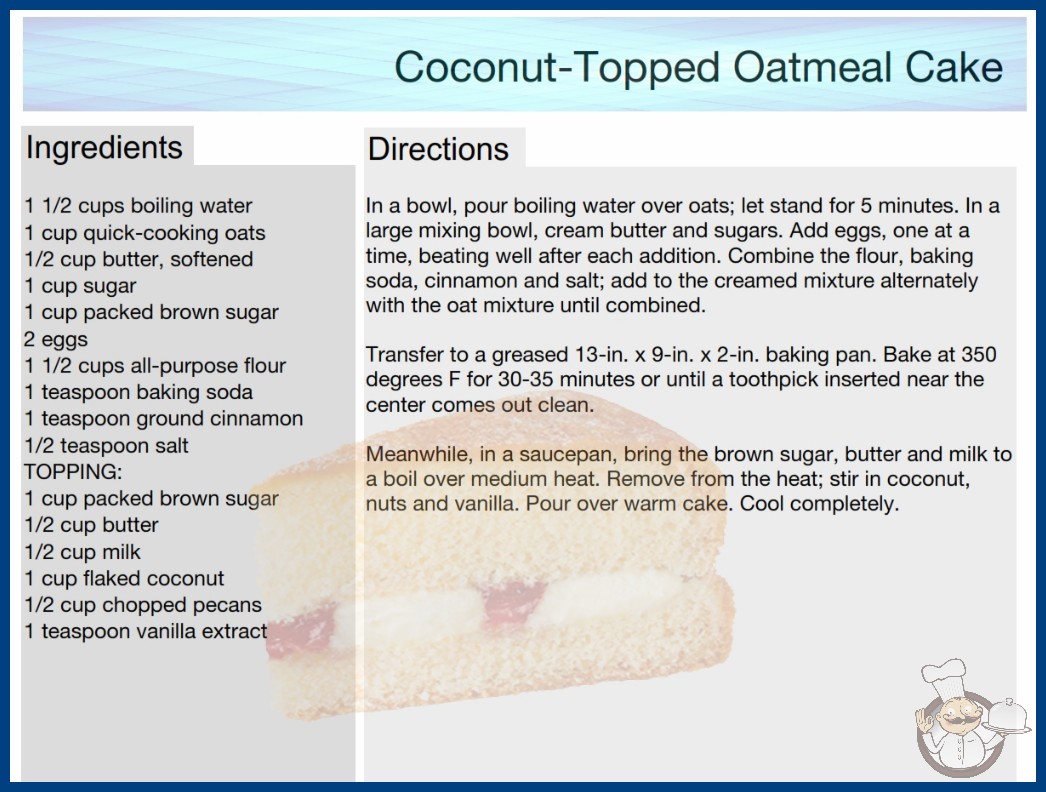 Coconut-Topped Oatmeal Cake

Ingredients

1 1/2 cups boiling water
1 cup quick-cooking oats
1/2 cup butter, softened
1 cup sugar
1 cup packed brown sugar
2 eggs
1 1/2 cups all-purpose flour
1 teaspoon baking soda
1 teaspoon ground cinnamon
1/2 teaspoon salt
TOPPING:
1 cup packed brown sugar
1/2 cup butter
1/2 cup milk
1 cup flaked coconut
1/2 cup chopped pecans
1 teaspoon vanilla extract

Directions

In a bowl, pour boiling water over oats; let stand for 5 minutes. In a large mixing bowl, cream butter and sugars. Add eggs, one at a time, beating well after each addition. Combine the flour, baking soda, cinnamon and salt; add to the creamed mixture alternately with the oat mixture until combined.

Transfer to a greased 13-in. x 9-in. x 2-in. baking pan. Bake at 350 degrees F for 30-35 minutes or until a toothpick inserted near the center comes out clean.

Meanwhile, in a saucepan, bring the brown sugar, butter and milk to a boil over medium heat. Remove from the heat; stir in coconut, nuts and vanilla. Pour over warm cake. Cool completely.